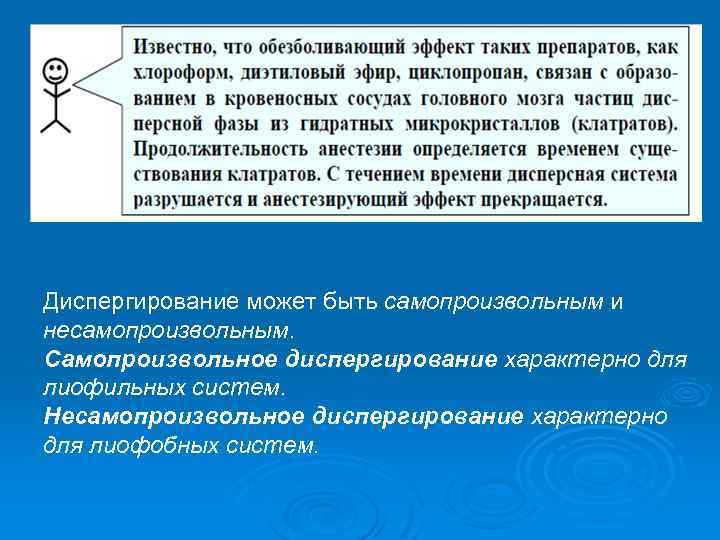 Известно, что обезболивающий эффект таких препаратов, как хлороформ, диэтиловый эфир, циклопропан, связан с образованием в кровеносных сосудах головного мозга частиц дисперсной фазы из гидратных микрокристаллов (клатратов). Продолжительность анестезии определяется временем существования клатратов. С течением времени дисперсная система разрушается и анестезирующий эффект прекращается.

Диспергирование может быть самопроизвольным и несамопроизвольным.
Самопроизвольное диспергирование характерно для лиофильных систем.
Несамопроизвольное диспергирование характерно для лиофобных систем.